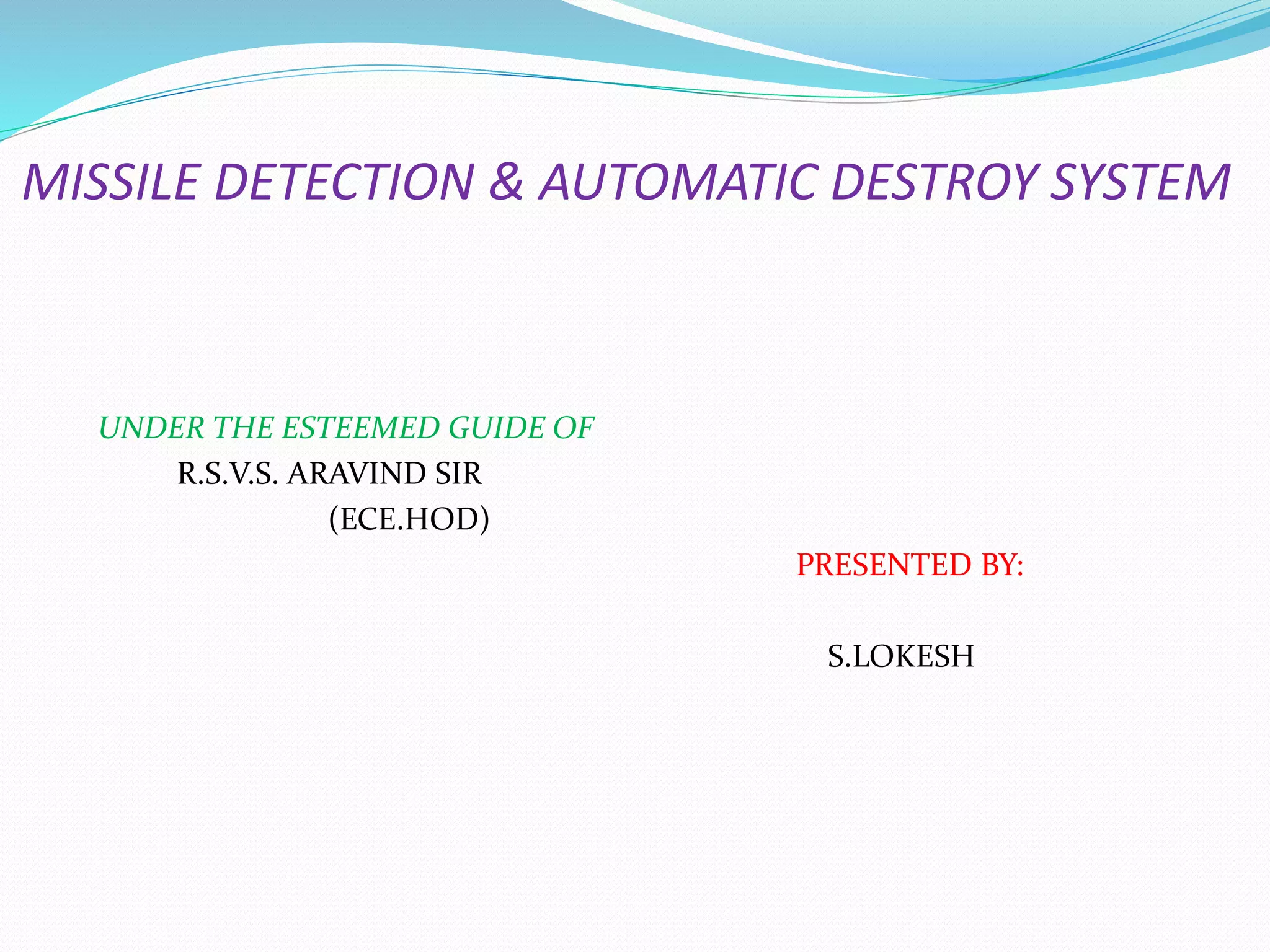 MISSILE DETECTION & AUTOMATIC DESTROY SYSTEM

UNDER THE ESTEEMED GUIDE OF
R.S.V.S. ARAVIND SIR
(ECE.HOD)

PRESENTED BY:

S.LOKESH